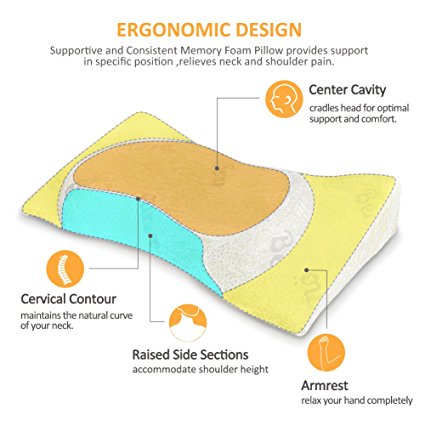 ERGONOMIC DESIGN

Supportive and Consistent Memory Foam Pillow provides support in specific position ,relieves neck and shoulder pain.

Center Cavity

cradles head for optimal support and comfort.

Cervical Contour

maintains the natural curve of your neck.

Raised Side Sections

accommodate shoulder height

Armrest

relax your hand completely